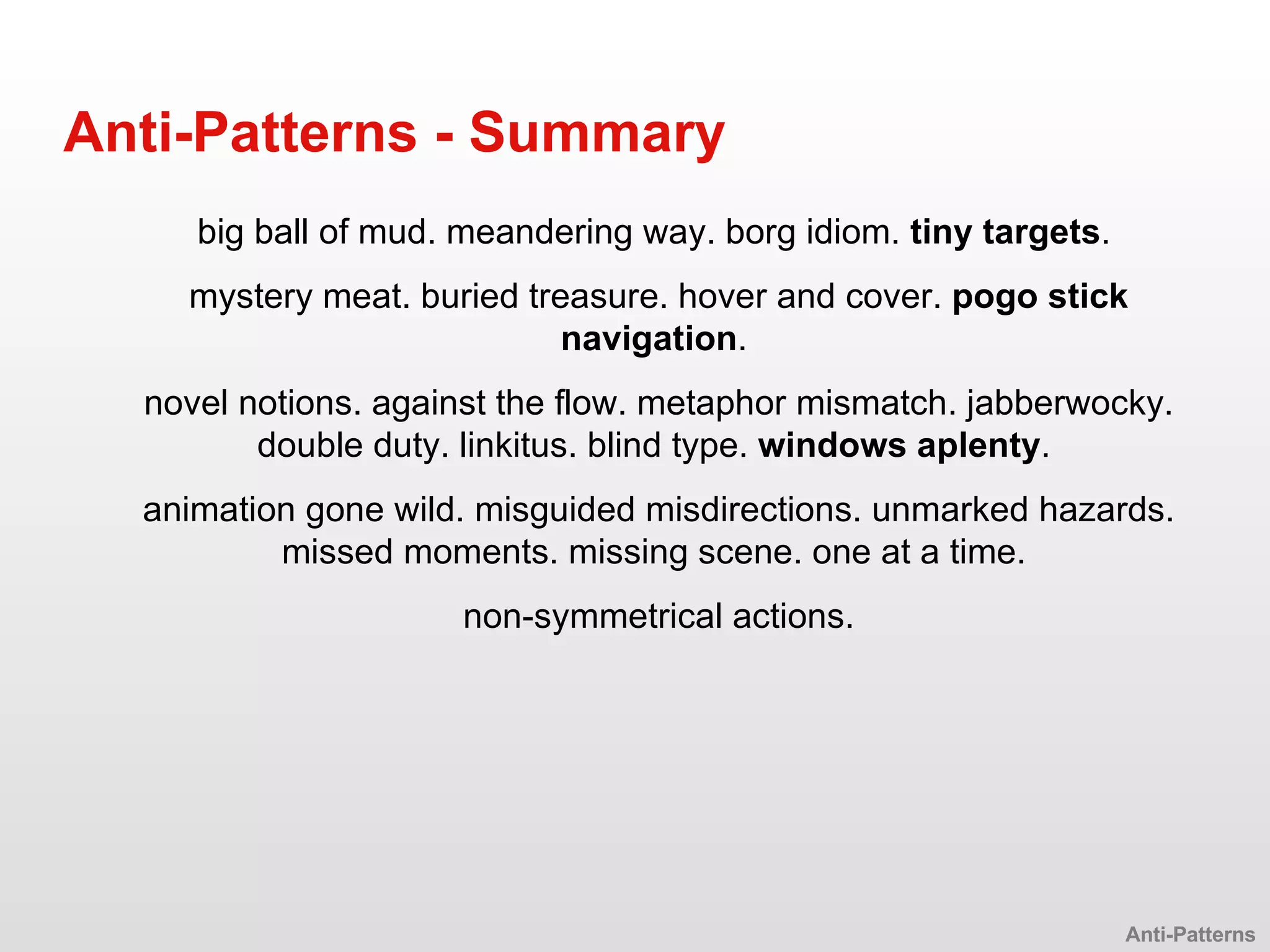 Anti-Patterns - Summary

big ball of mud. meandering way. borg idiom. tiny targets.

mystery meat. buried treasure. hover and cover. pogo stick navigation.

novel notions. against the flow. metaphor mismatch. jabberwocky. double duty. linkitus. blind type. windows aplenty.

animation gone wild. misguided misdirections. unmarked hazards. missed moments. missing scene. one at a time.

non-symmetrical actions.

Anti-Patterns